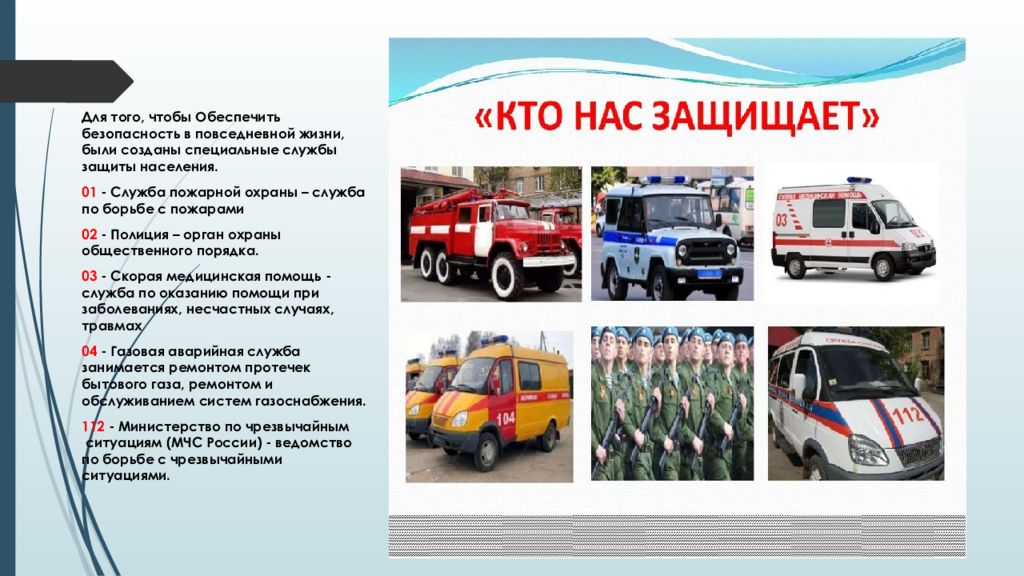 Для того, чтобы Обеспечить безопасность в повседневной жизни, были созданы специальные службы защиты населения.

01 - Служба пожарной охраны – служба по борьбе с пожарами

02 - Полиция – орган охраны общественного порядка.

03 - Скорая медицинская помощь - служба по оказанию помощи при заболеваниях, несчастных случаях, травмах

04 - Газовая аварийная служба занимается ремонтом протечек бытового газа, ремонтом и обслуживанием систем газоснабжения.

112 - Министерство по чрезвычайным ситуациям (МЧС России) - ведомство по борьбе с чрезвычайными ситуациями.

«КТО НАС ЗАЩИЩАЕТ»

03

104

112